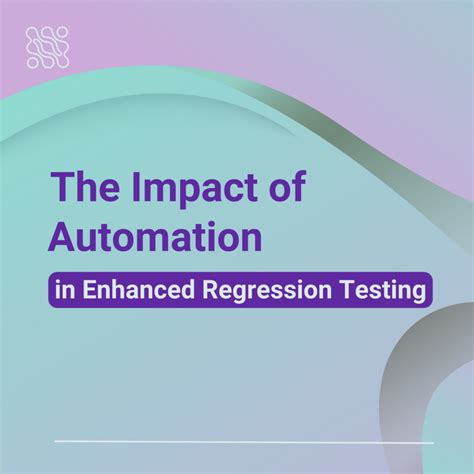 The Impact of Automation

in Enhanced Regression Testing